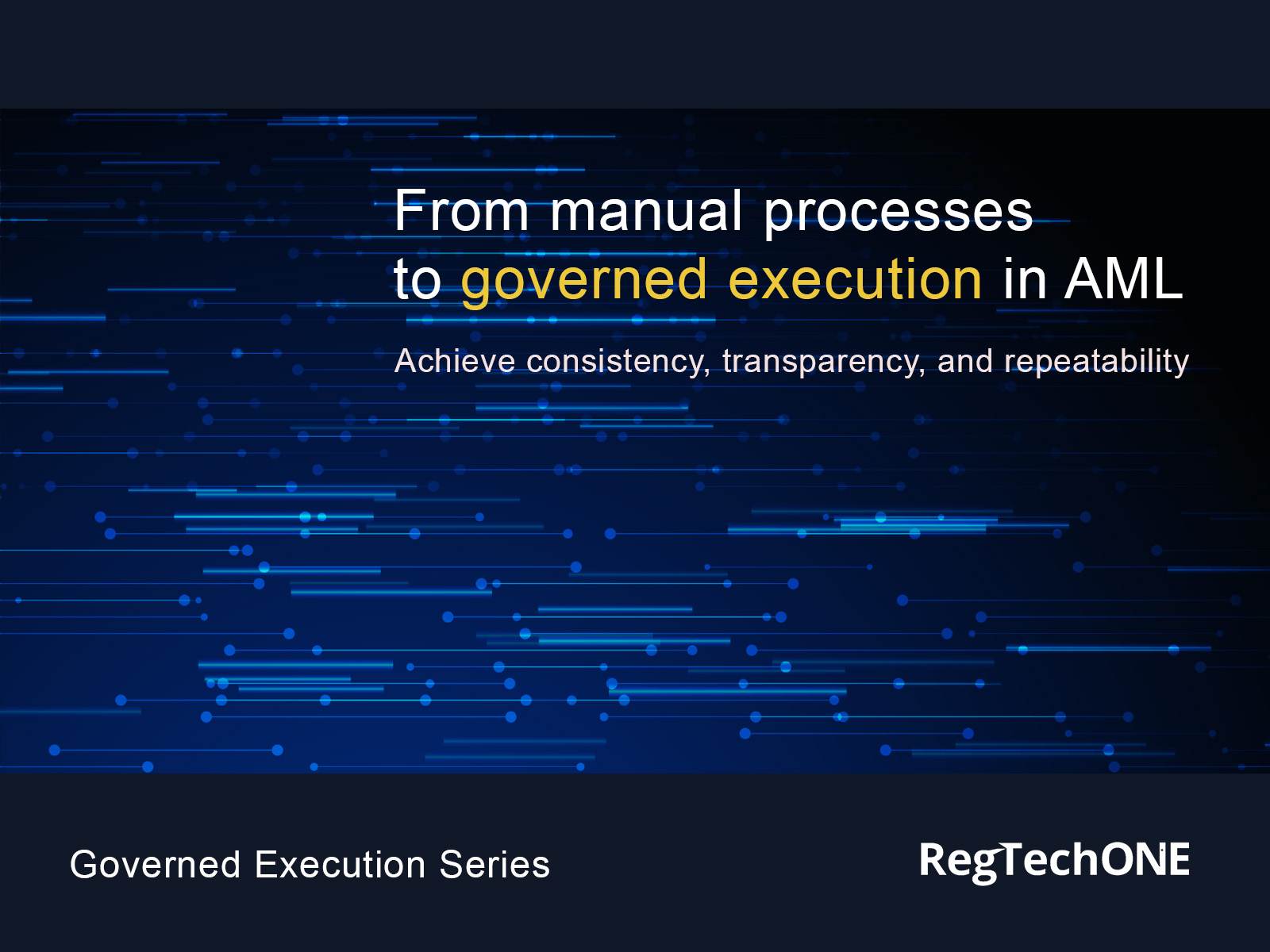 From manual processes to governed execution in AML

Achieve consistency, transparency, and repeatability

Governed Execution Series

RegTechONE